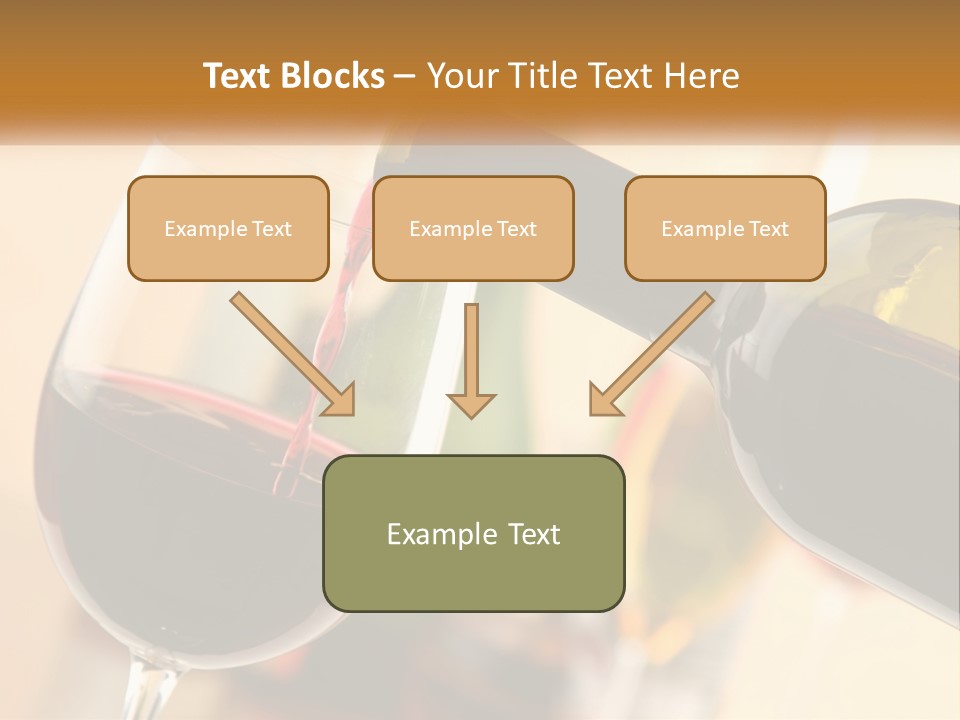 Text Blocks – Your Title Text Here

Example Text

Example Text

Example Text

Example Text